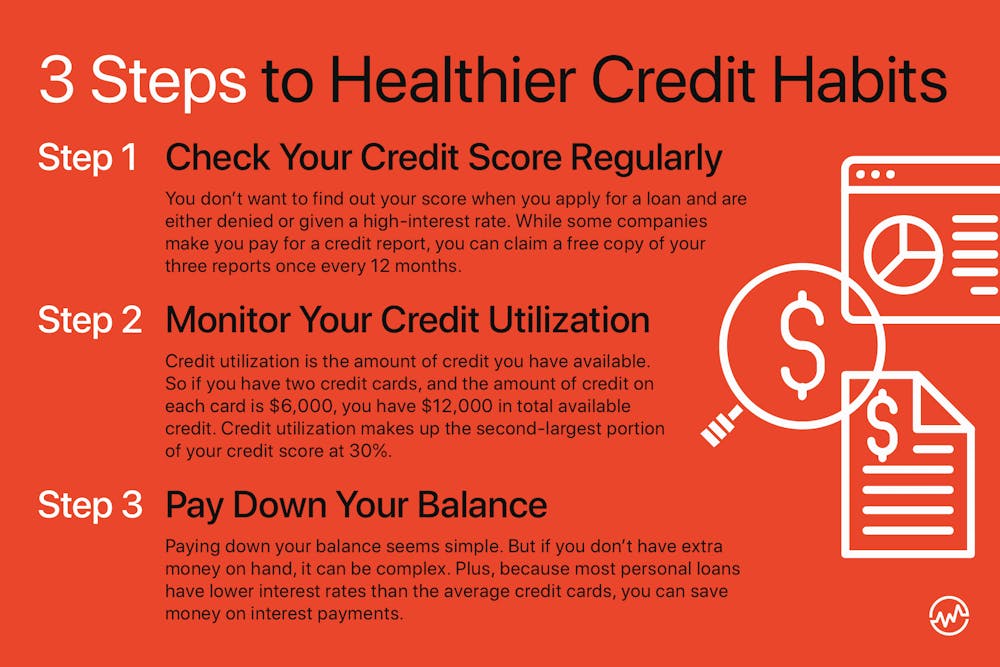 3 Steps to Healthier Credit Habits

Step 1 Check Your Credit Score Regularly

You don't want to find out your score when you apply for a loan and are either denied or given a high-interest rate. While some companies make you pay for a credit report, you can claim a free copy of your three reports once every 12 months.

Step 2 Monitor Your Credit Utilization

Credit utilization is the amount of credit you have available. So if you have two credit cards, and the amount of credit on each card is \$6,000, you have \$12,000 in total available credit. Credit utilization makes up the second-largest portion of your credit score at 30%.

Step 3 Pay Down Your Balance

Paying down your balance seems simple. But if you don't have extra money on hand, it can be complex. Plus, because most personal loans have lower interest rates than the average credit cards, you can save money on interest payments.

\$

\$